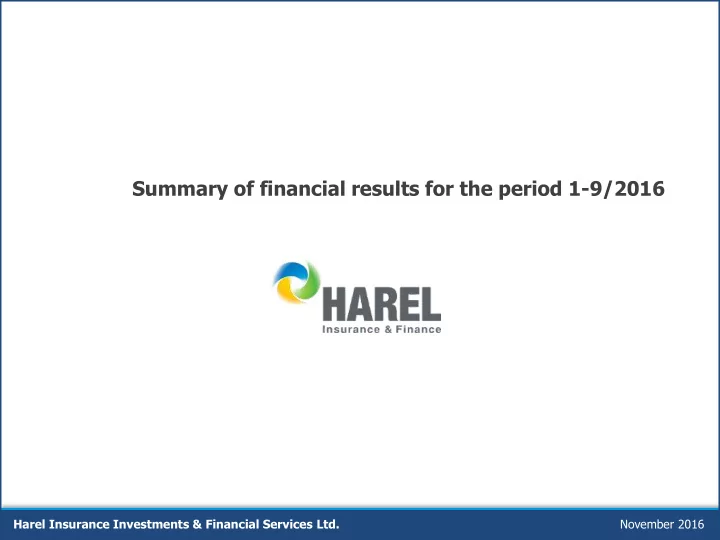 Summary of financial results for the period 1-9/2016

HAREL
Insurance & Finance

Harel Insurance Investments & Financial Services Ltd.

November 2016